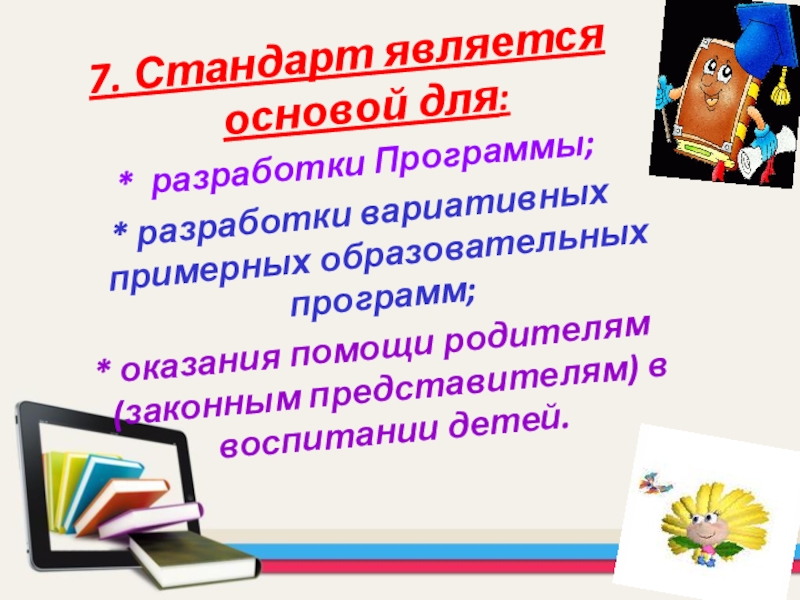 7. Стандарт является основой для:

* разработки Программы;

* разработки вариативных примерных образовательных программ;

* оказания помощи родителям (законным представителям) в воспитании детей.